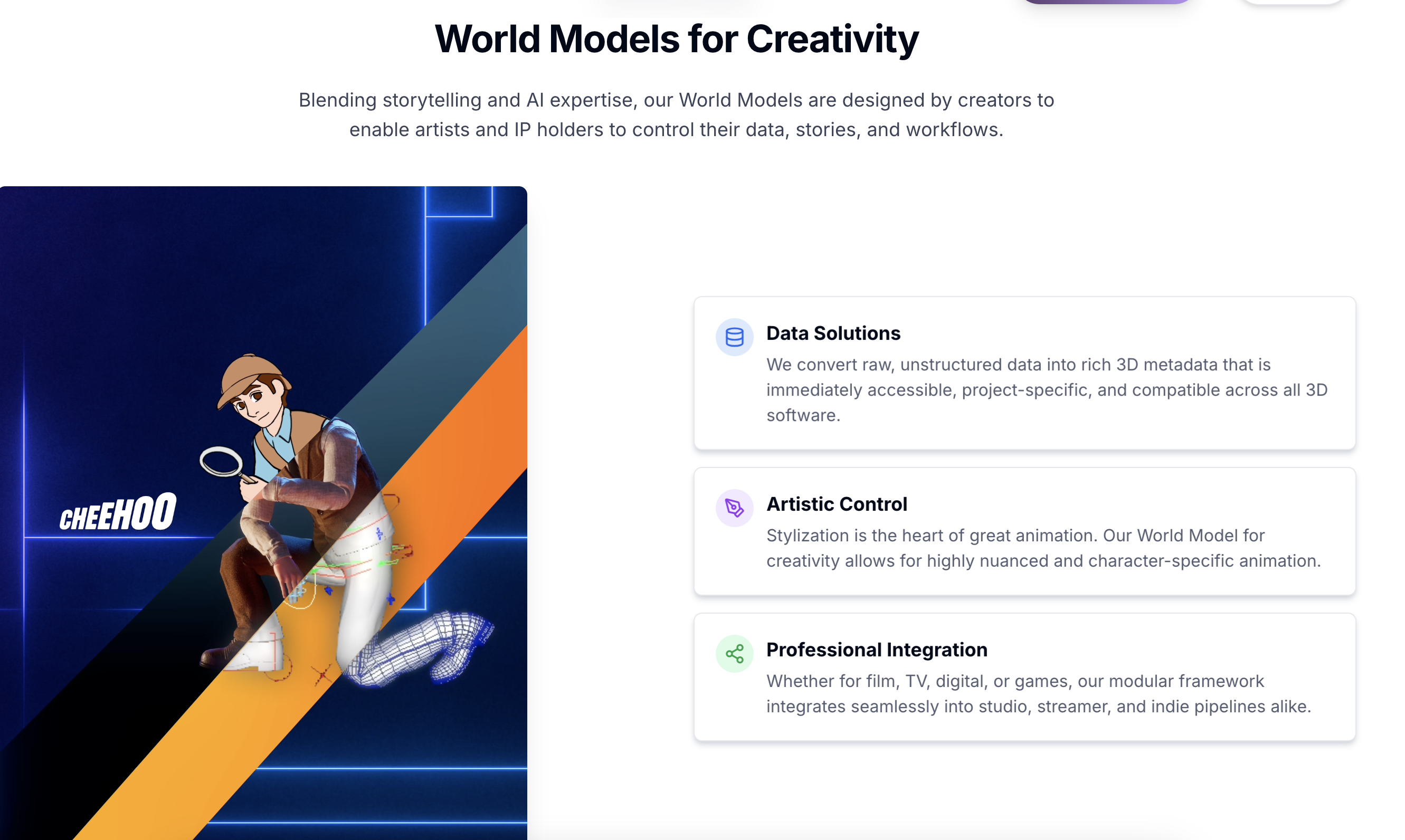 World Models for Creativity

Blending storytelling and AI expertise, our World Models are designed by creators to enable artists and IP holders to control their data, stories, and workflows.

CHEEHOO

Data Solutions
We convert raw, unstructured data into rich 3D metadata that is immediately accessible, project-specific, and compatible across all 3D software.

Artistic Control
Stylization is the heart of great animation. Our World Model for creativity allows for highly nuanced and character-specific animation.

Professional Integration
Whether for film, TV, digital, or games, our modular framework integrates seamlessly into studio, streamer, and indie pipelines alike.